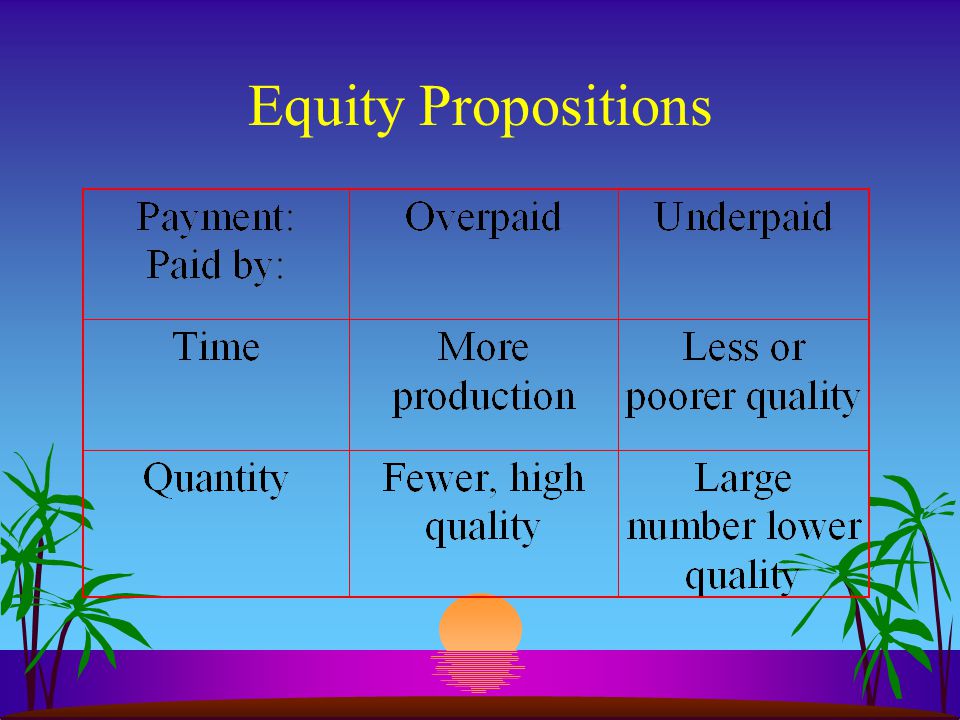 Equity Propositions

| Payment: Paid by: | Overpaid | Underpaid |
|---|---|---|
| Time | More production | Less or poorer quality |
| Quantity | Fewer, high quality | Large number lower quality |